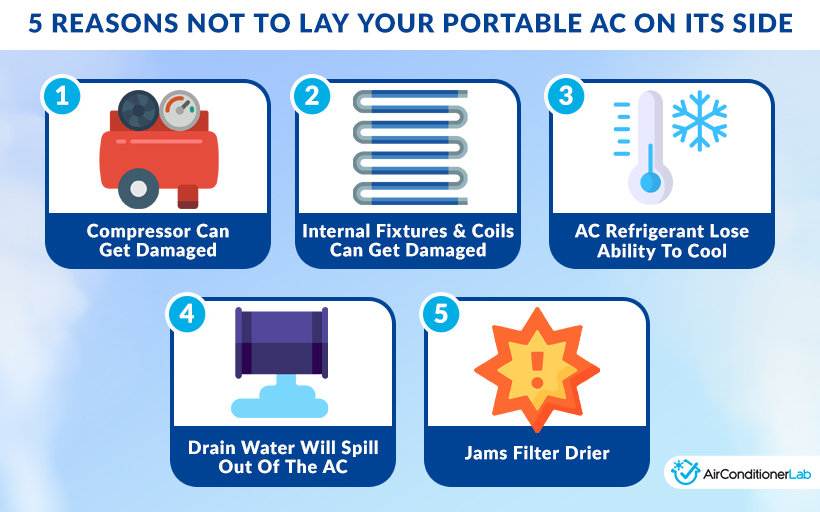 5 REASONS NOT TO LAY YOUR PORTABLE AC ON ITS SIDE

1
Compressor Can Get Damaged

2
Internal Fixtures & Coils Can Get Damaged

3
AC Refrigerant Lose Ability To Cool

4
Drain Water Will Spill Out Of The AC

5
Jams Filter Drier

AirConditionerLab